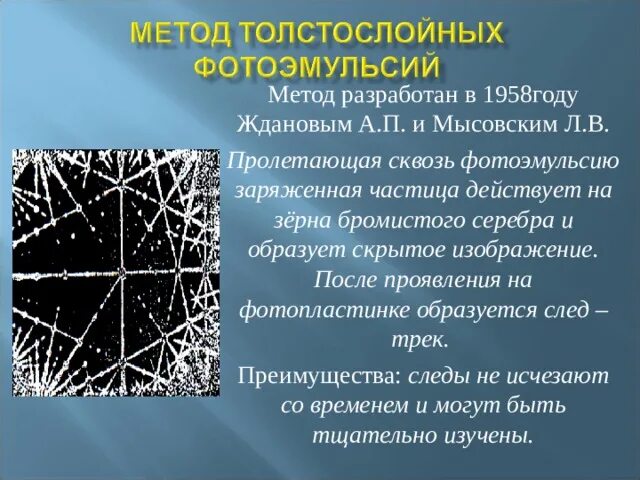 МЕТОД ТОЛСТОСЛОЙНЫХ ФОТОЭМУЛЬСИЙ

Метод разработан в 1958году Ждановым А.П. и Мысовским Л.В.

Пролетающая сквозь фотоэмульсию заряженная частица действует на зёрна бромистого серебра и образует скрытое изображение. После проявления на фотопластинке образуется след – трек.

Преимущества: следы не исчезают со временем и могут быть тщательно изучены.